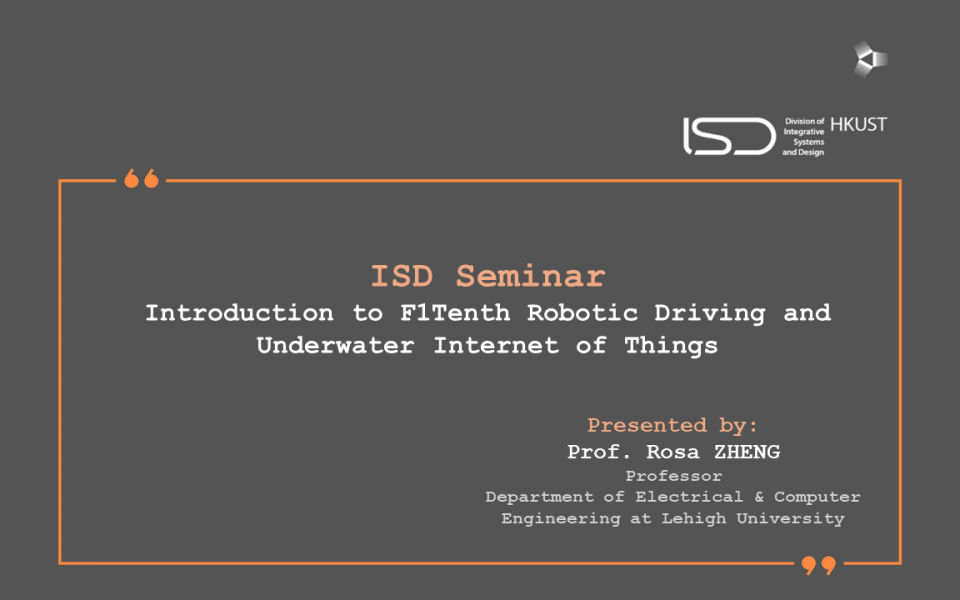 ISD Division of Integrative Systems and Design HKUST

“

ISD Seminar

Introduction to F1Tenth Robotic Driving and Underwater Internet of Things

Presented by:
Prof. Rosa ZHENG
Professor
Department of Electrical & Computer Engineering at Lehigh University

”